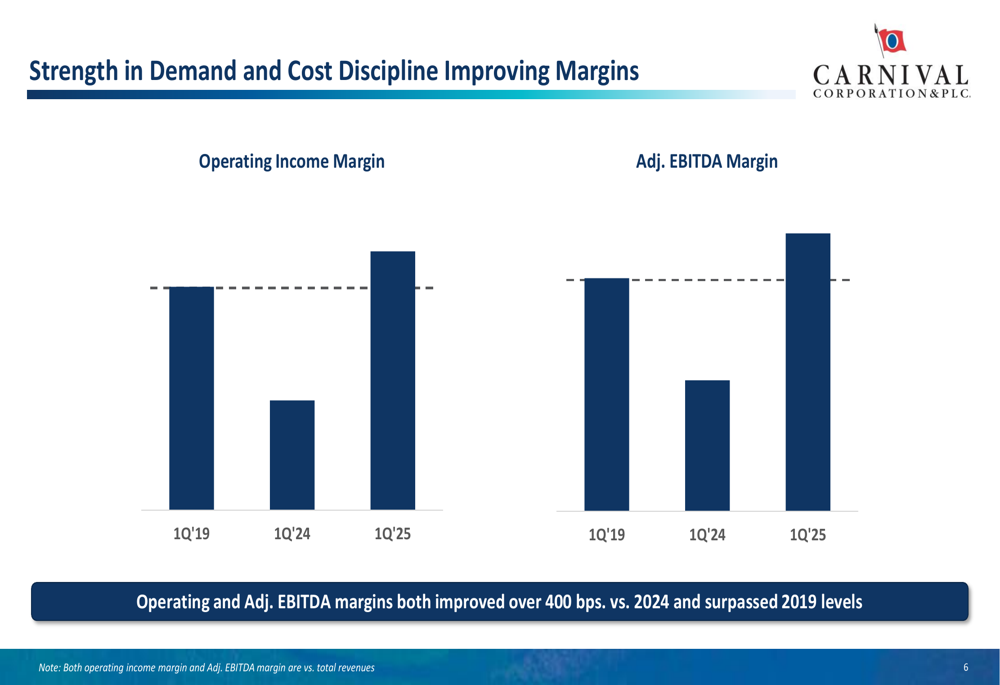 Strength in Demand and Cost Discipline Improving Margins

CARNIVAL CORPORATION&PLC.

Operating Income Margin

1Q'19 1Q'24 1Q'25

Adj. EBITDA Margin

1Q'19 1Q'24 1Q'25

Operating and Adj. EBITDA margins both improved over 400 bps. vs. 2024 and surpassed 2019 levels

Note: Both operating income margin and Adj. EBITDA margin are vs. total revenues

6